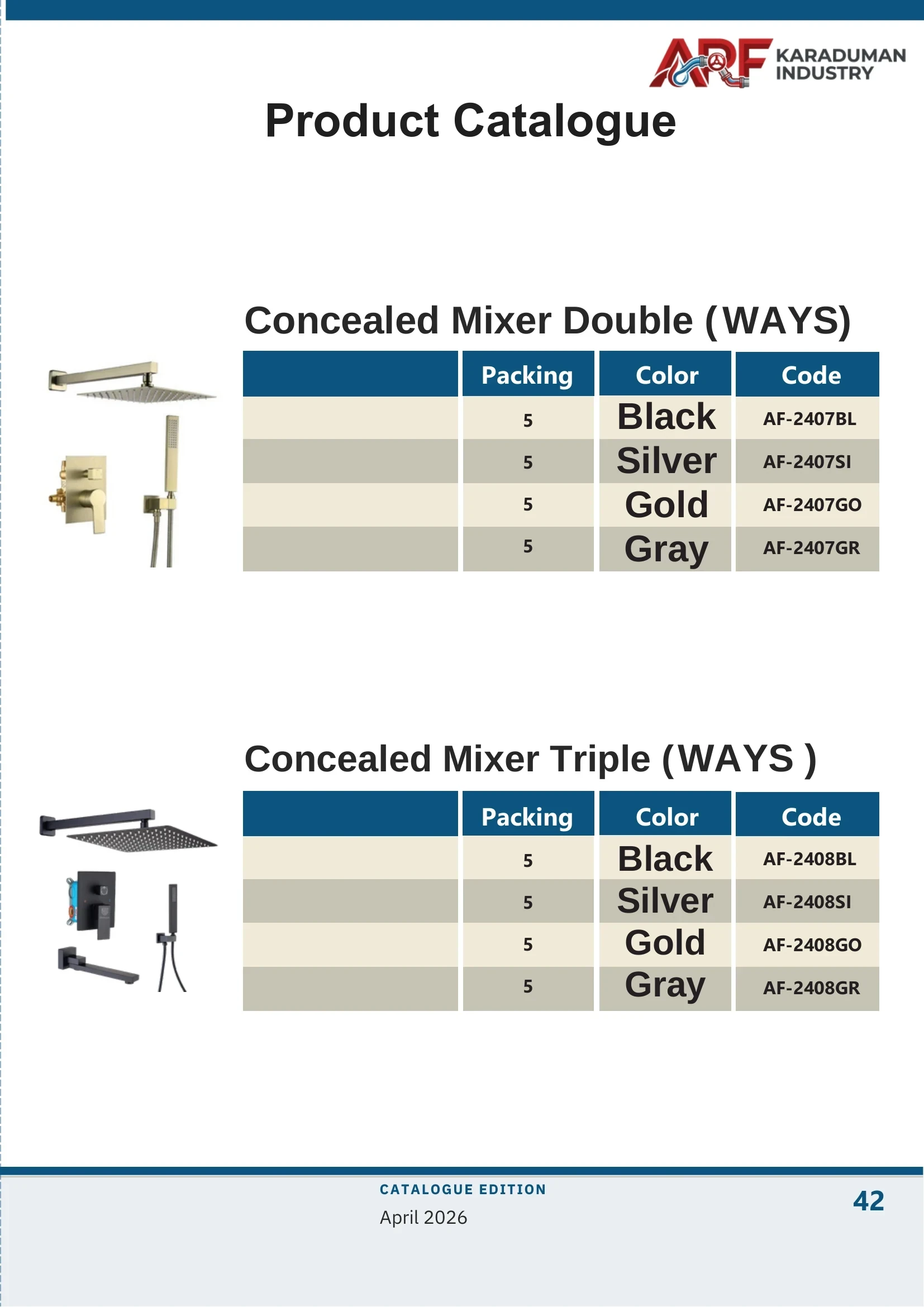 ARF KARADUMAN INDUSTRY

Product Catalogue

Concealed Mixer Double (WAYS)

| | Packing | Color | Code |
|---|---|---|---|
| | 5 | Black | AF-2407BL |
| | 5 | Silver | AF-2407SI |
| | 5 | Gold | AF-2407GO |
| | 5 | Gray | AF-2407GR |

Concealed Mixer Triple (WAYS )

| | Packing | Color | Code |
|---|---|---|---|
| | 5 | Black | AF-2408BL |
| | 5 | Silver | AF-2408SI |
| | 5 | Gold | AF-2408GO |
| | 5 | Gray | AF-2408GR |

CATALOGUE EDITION
April 2026

42